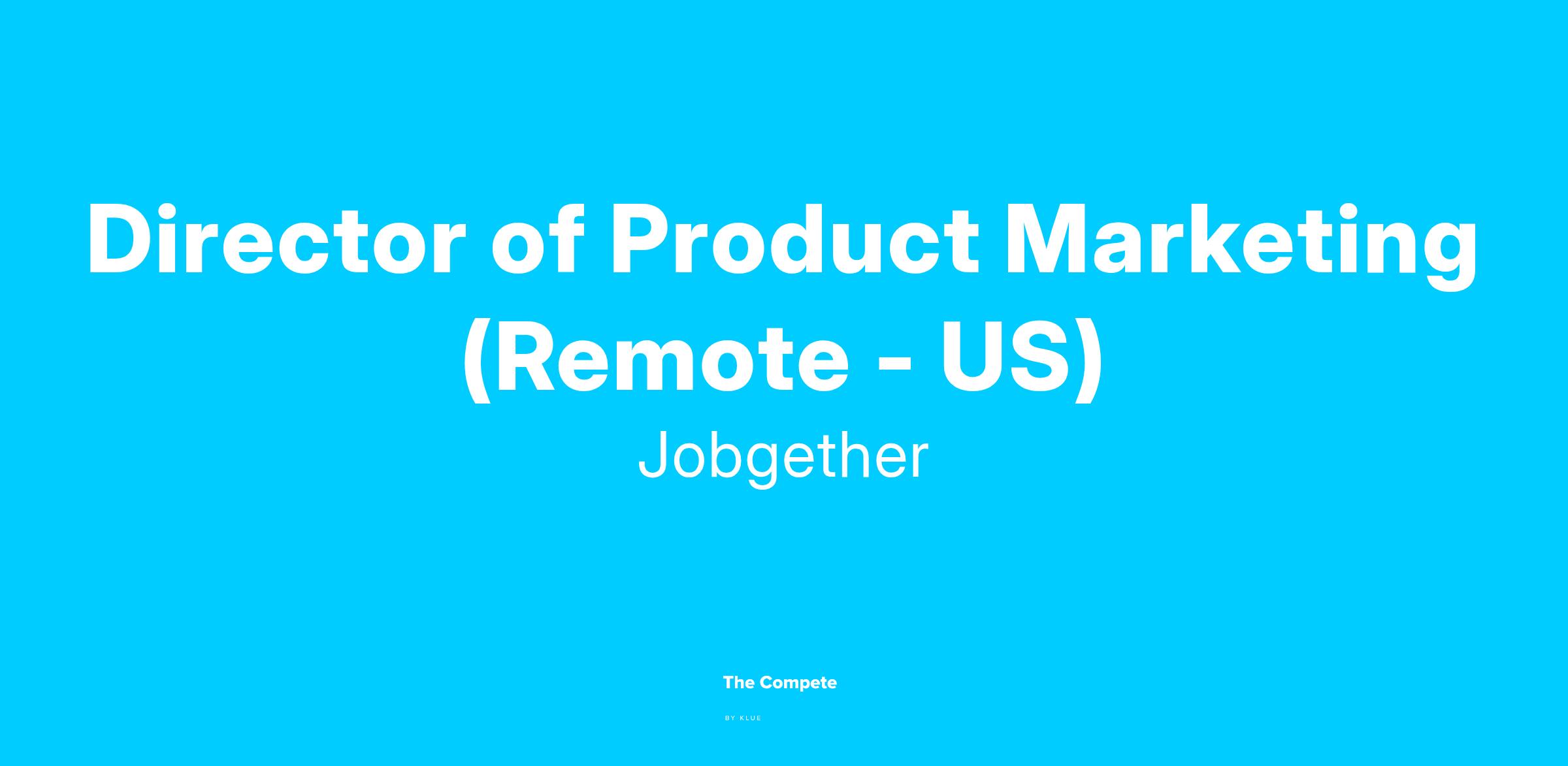 Director of Product Marketing (Remote - US)

Jobgether

The Compete

BY KLUE